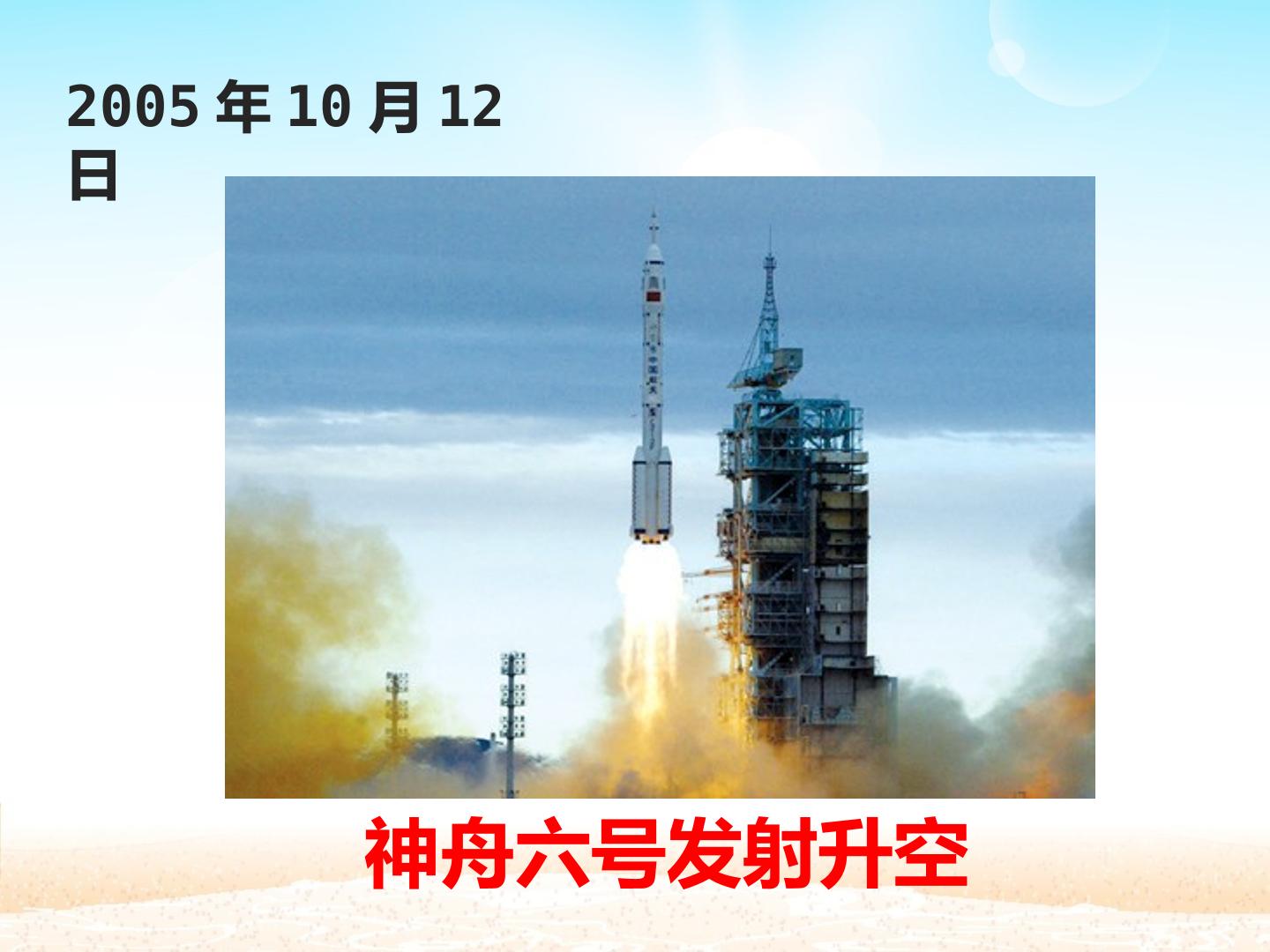 2005 年 10 月 12 日

神舟六号发射升空